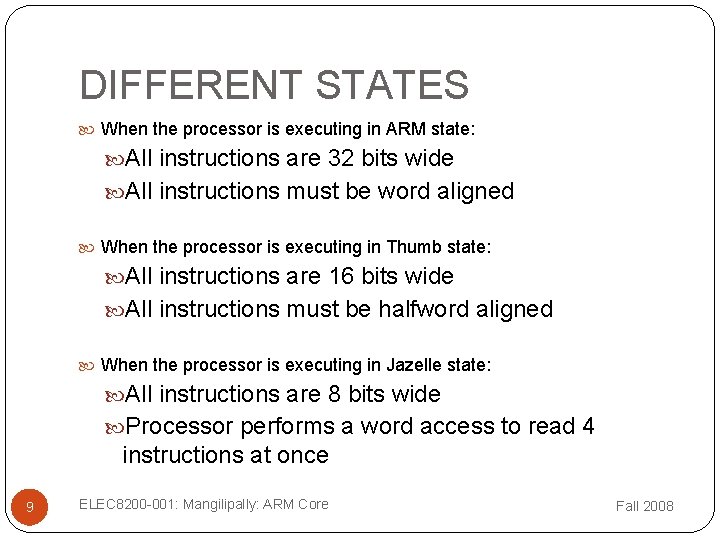 DIFFERENT STATES

When the processor is executing in ARM state:

All instructions are 32 bits wide

All instructions must be word aligned

When the processor is executing in Thumb state:

All instructions are 16 bits wide

All instructions must be halfword aligned

When the processor is executing in Jazelle state:

All instructions are 8 bits wide

Processor performs a word access to read 4 instructions at once

9

ELEC8200-001: Mangilipally: ARM Core

Fall 2008